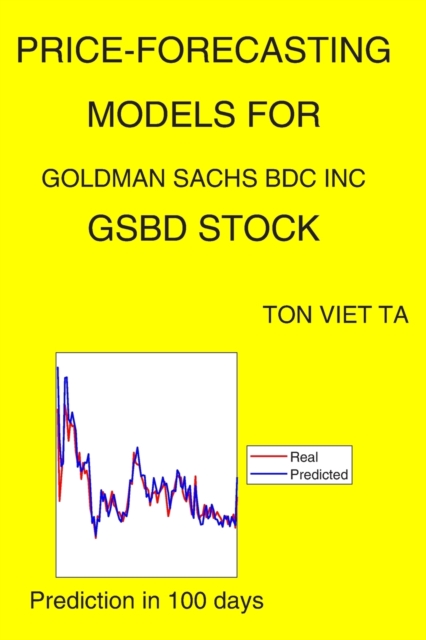 PRICE-FORECASTING MODELS FOR

GOLDMAN SACHS BDC INC

GSBD STOCK

TON VIET TA

Real
Predicted

Prediction in 100 days